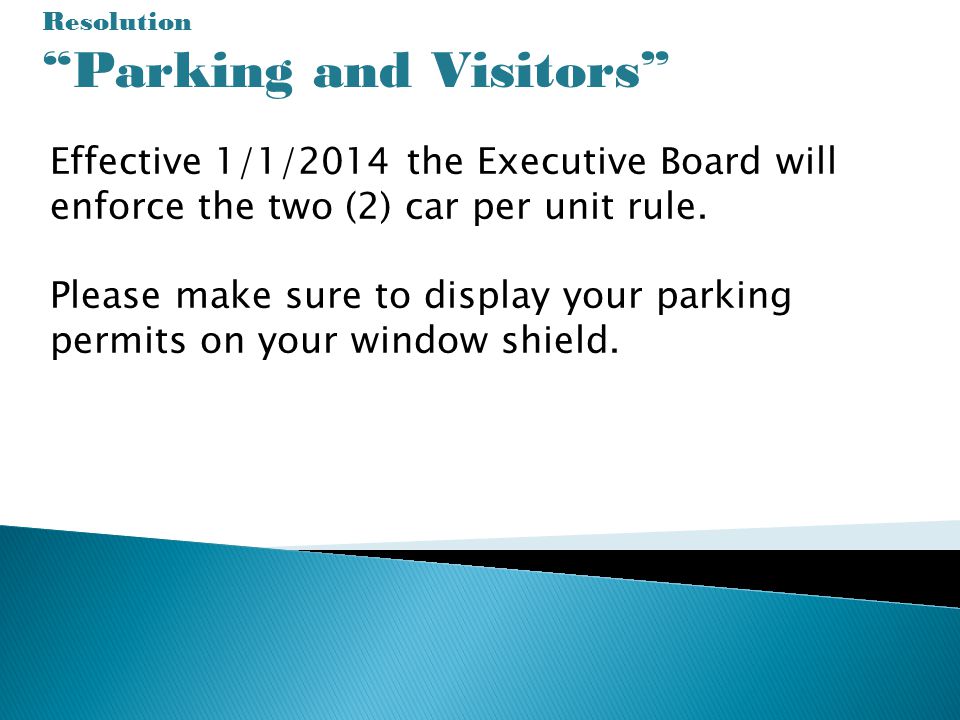 Resolution
“Parking and Visitors”

Effective 1/1/2014 the Executive Board will enforce the two (2) car per unit rule.

Please make sure to display your parking permits on your window shield.